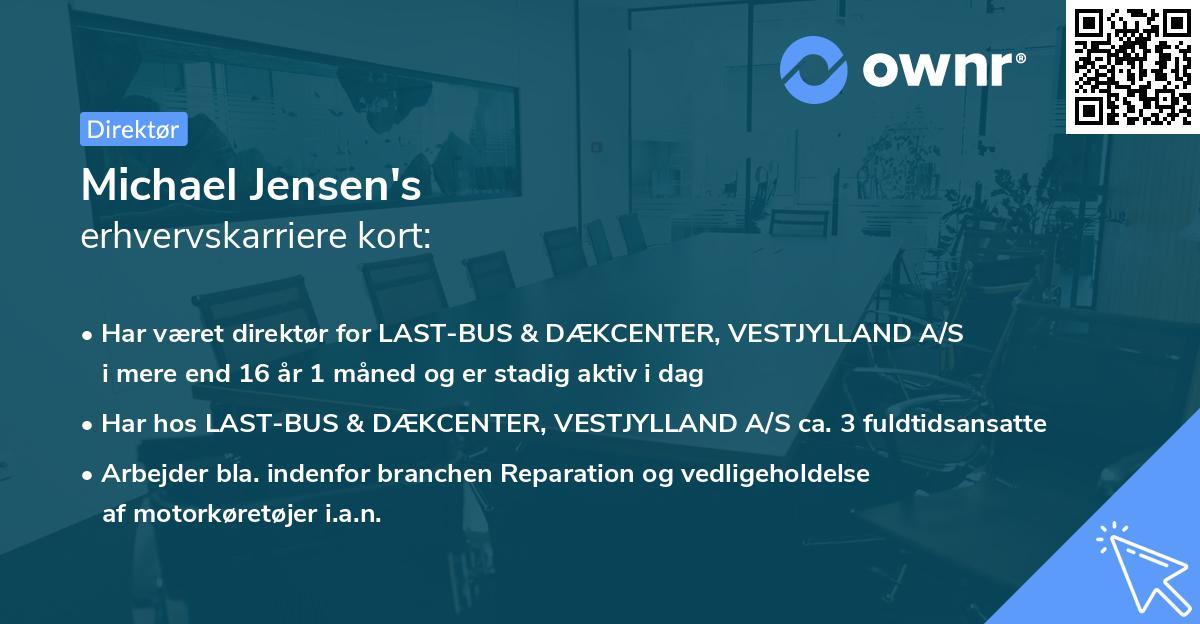 ownr®

Direktør

Michael Jensen's
erhvervskarriere kort:

• Har været direktør for LAST-BUS & DÆKCENTER, VESTJYLLAND A/S i mere end 16 år 1 måned og er stadig aktiv i dag

• Har hos LAST-BUS & DÆKCENTER, VESTJYLLAND A/S ca. 3 fuldtidsansatte

• Arbejder bla. indenfor branchen Reparation og vedligeholdelse af motorkøretøjer i.a.n.